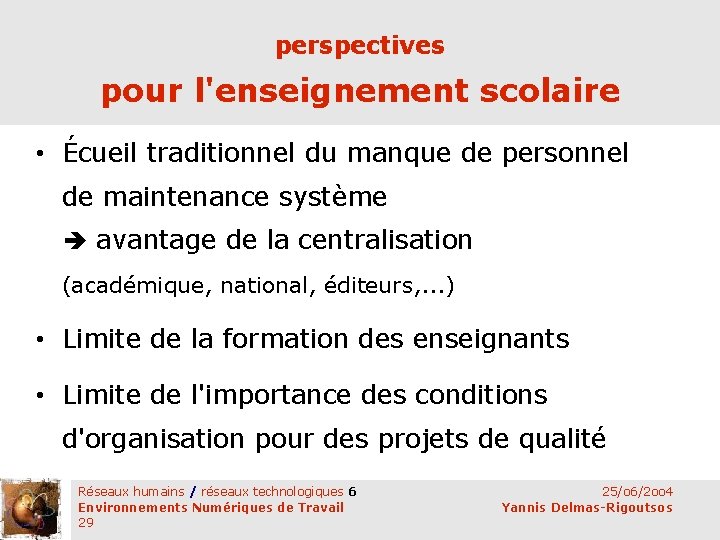 perspectives

pour l'enseignement scolaire

• Écueil traditionnel du manque de personnel de maintenance système
➔ avantage de la centralisation
(académique, national, éditeurs,...)

• Limite de la formation des enseignants

• Limite de l'importance des conditions d'organisation pour des projets de qualité

Réseaux humains / réseaux technologiques 6
Environnements Numériques de Travail
29

25/06/2004
Yannis Delmas-Rigoutsos